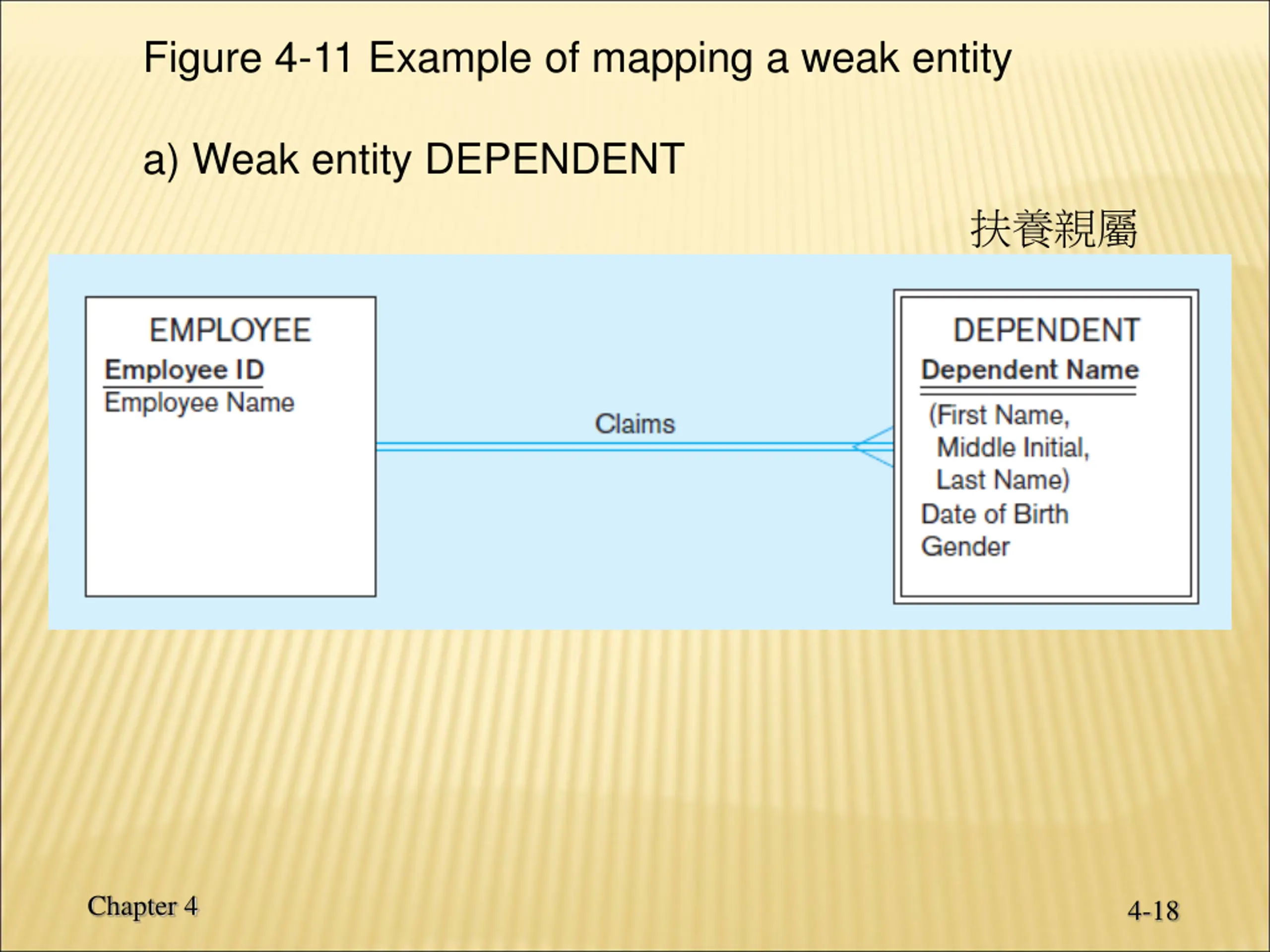 Figure 4-11 Example of mapping a weak entity

a) Weak entity DEPENDENT

扶養親屬

EMPLOYEE
Employee ID
Employee Name

Claims

DEPENDENT
Dependent Name
(First Name, Middle Initial, Last Name)
Date of Birth
Gender

Chapter 4

4-18